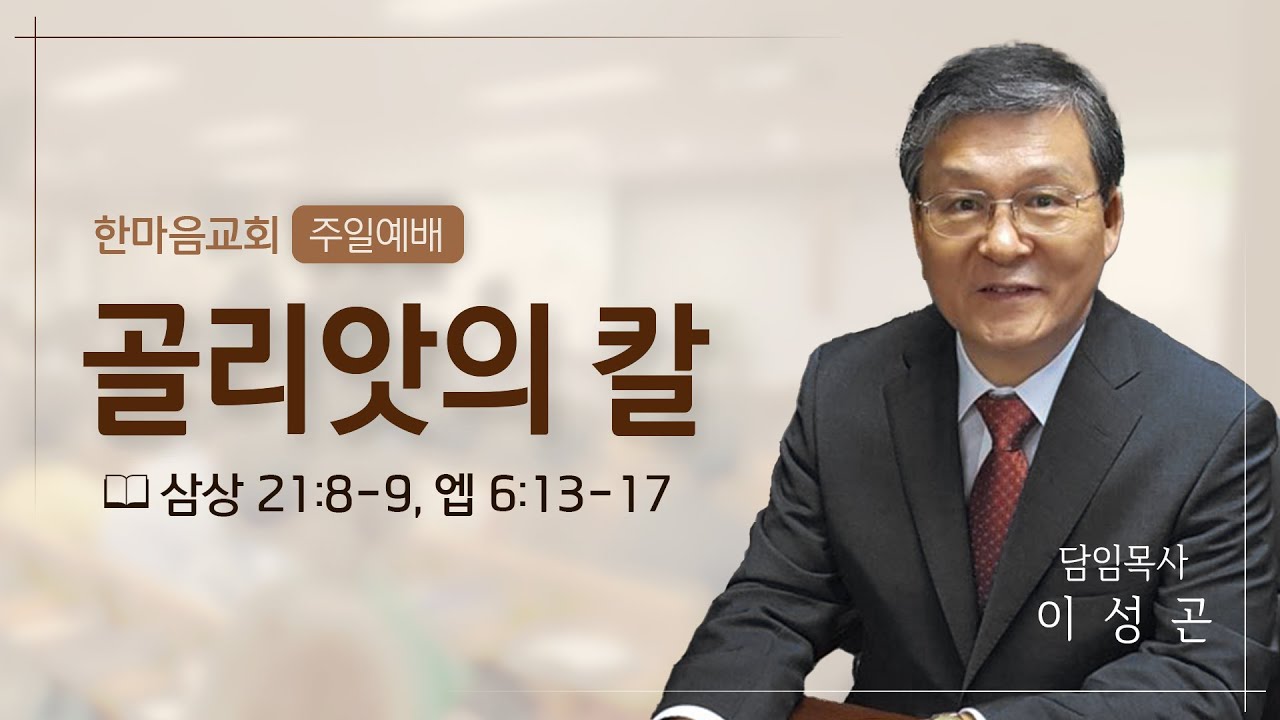 한마음교회 주일예배

골리앗의 칼

삼상 21:8-9, 엡 6:13-17

담임목사
이 성 곤